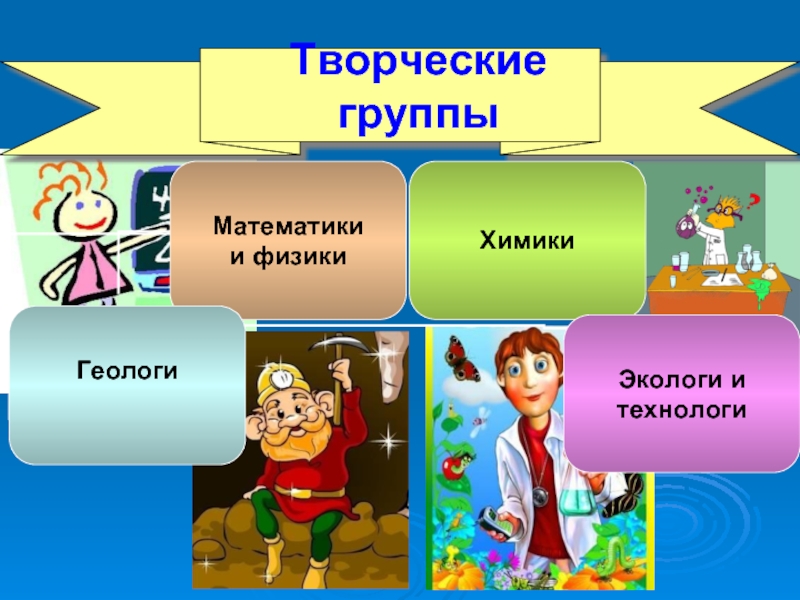 Творческие группы

Математики и физики

Химики

Геологи

Экологи и технологи